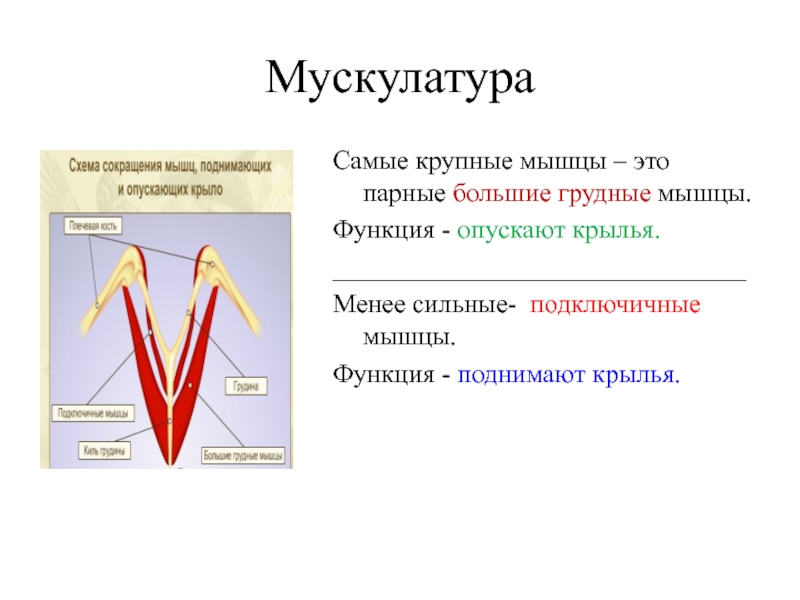 Мускулатура

Схема сокращения мышц, поднимающих и опускающих крыло

Плечевая кость

Грудина

Подключичные мышцы

Киль грудины

Большие грудные мышцы

Самые крупные мышцы – это парные большие грудные мышцы.

Функция - опускают крылья.

Менее сильные- подключичные мышцы.

Функция - поднимают крылья.